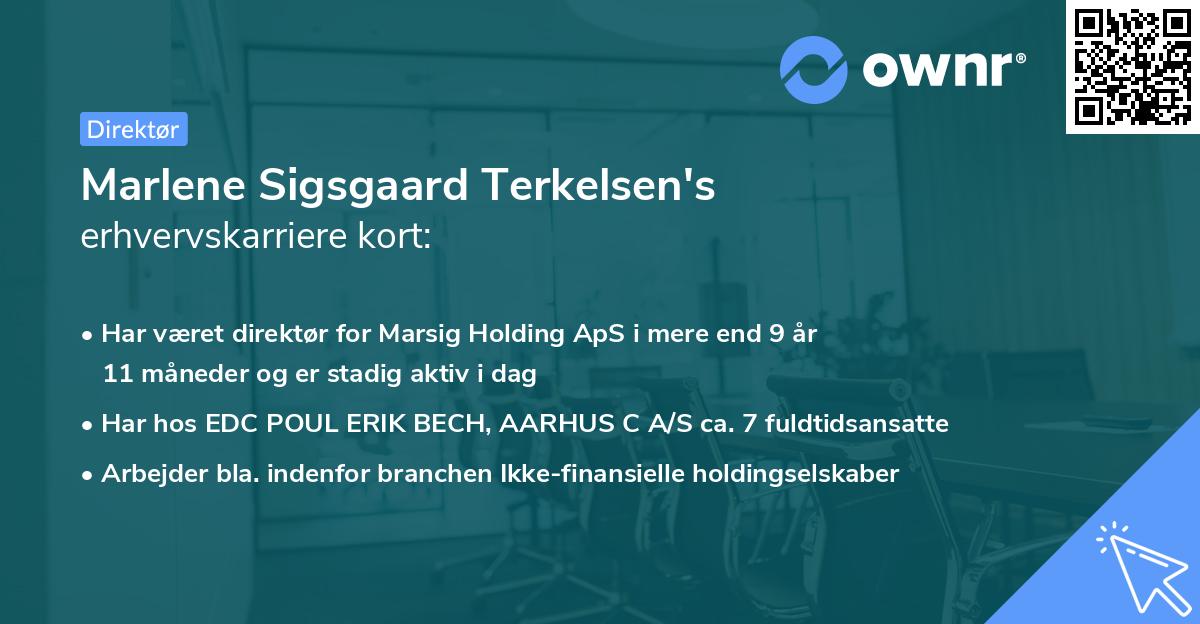 ownr®

Direktør

Marlene Sigsgaard Terkelsen's
erhvervskarriere kort:

• Har været direktør for Marsig Holding ApS i mere end 9 år 11 måneder og er stadig aktiv i dag
• Har hos EDC POUL ERIK BECH, AARHUS C A/S ca. 7 fuldtidsansatte
• Arbejder bla. indenfor branchen Ikke-finansielle holdingselskaber